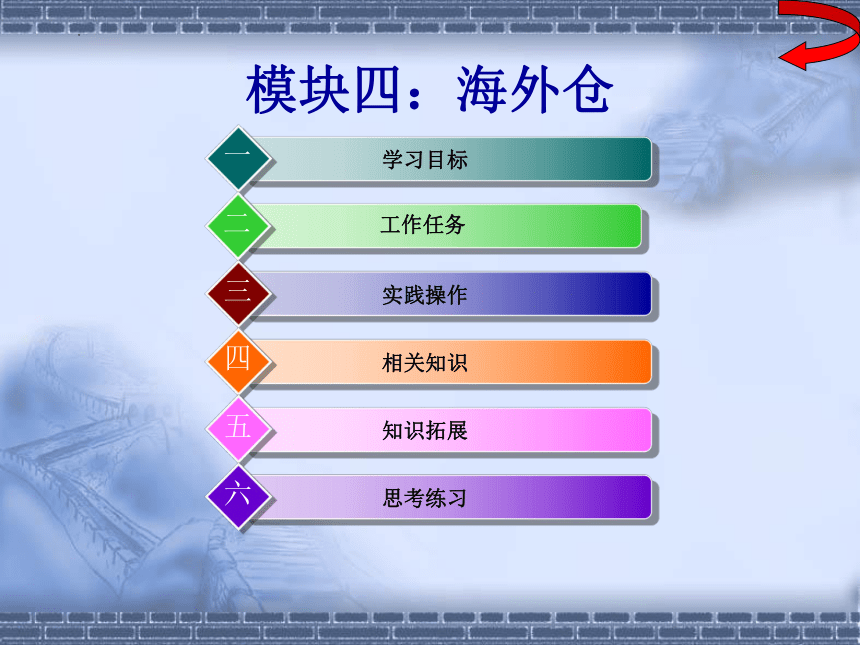 模块四：海外仓

一 学习目标

二 工作任务

三 实践操作

四 相关知识

五 知识拓展

六 思考练习